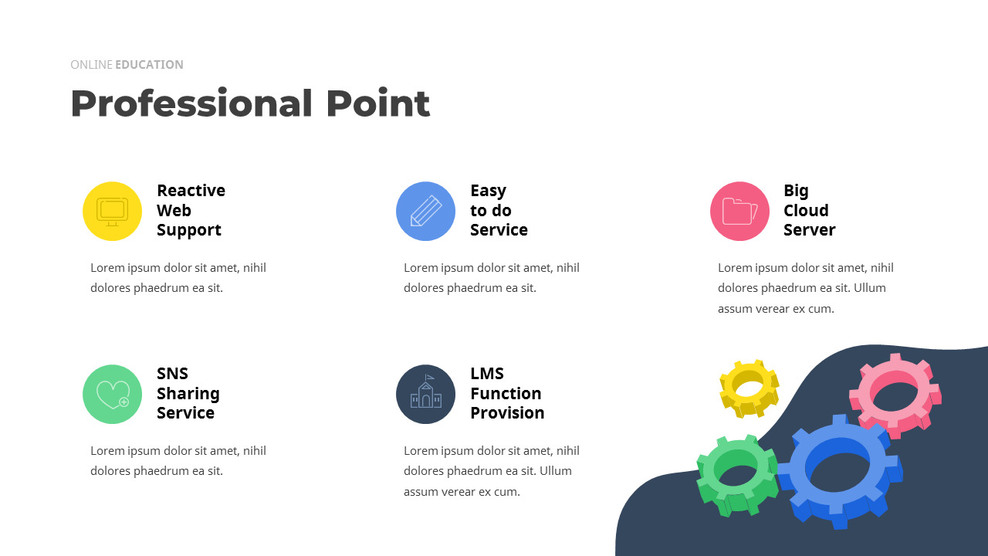 ONLINE EDUCATION

Professional Point

Reactive Web Support

Lorem ipsum dolor sit amet, nihil dolores phaedrum ea sit.

Easy to do Service

Lorem ipsum dolor sit amet, nihil dolores phaedrum ea sit.

Big Cloud Server

Lorem ipsum dolor sit amet, nihil dolores phaedrum ea sit. Ullum assum verear ex cum.

SNS Sharing Service

Lorem ipsum dolor sit amet, nihil dolores phaedrum ea sit.

LMS Function Provision

Lorem ipsum dolor sit amet, nihil dolores phaedrum ea sit. Ullum assum verear ex cum.